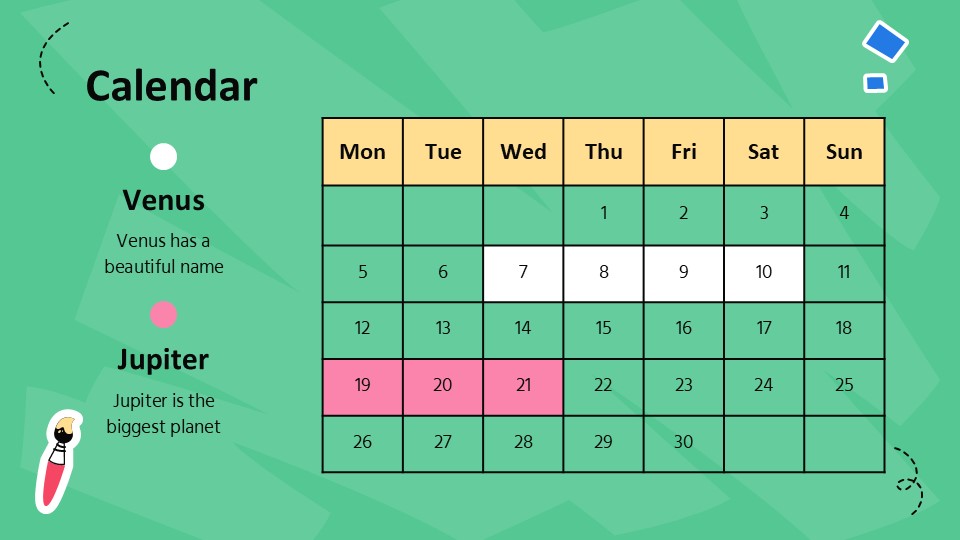 Calendar

Venus

Venus has a beautiful name

Jupiter

Jupiter is the biggest planet

| Mon | Tue | Wed | Thu | Fri | Sat | Sun |
|---|---|---|---|---|---|---|
|  |  |  | 1 | 2 | 3 | 4 |
| 5 | 6 | 7 | 8 | 9 | 10 | 11 |
| 12 | 13 | 14 | 15 | 16 | 17 | 18 |
| 19 | 20 | 21 | 22 | 23 | 24 | 25 |
| 26 | 27 | 28 | 29 | 30 |  |  |